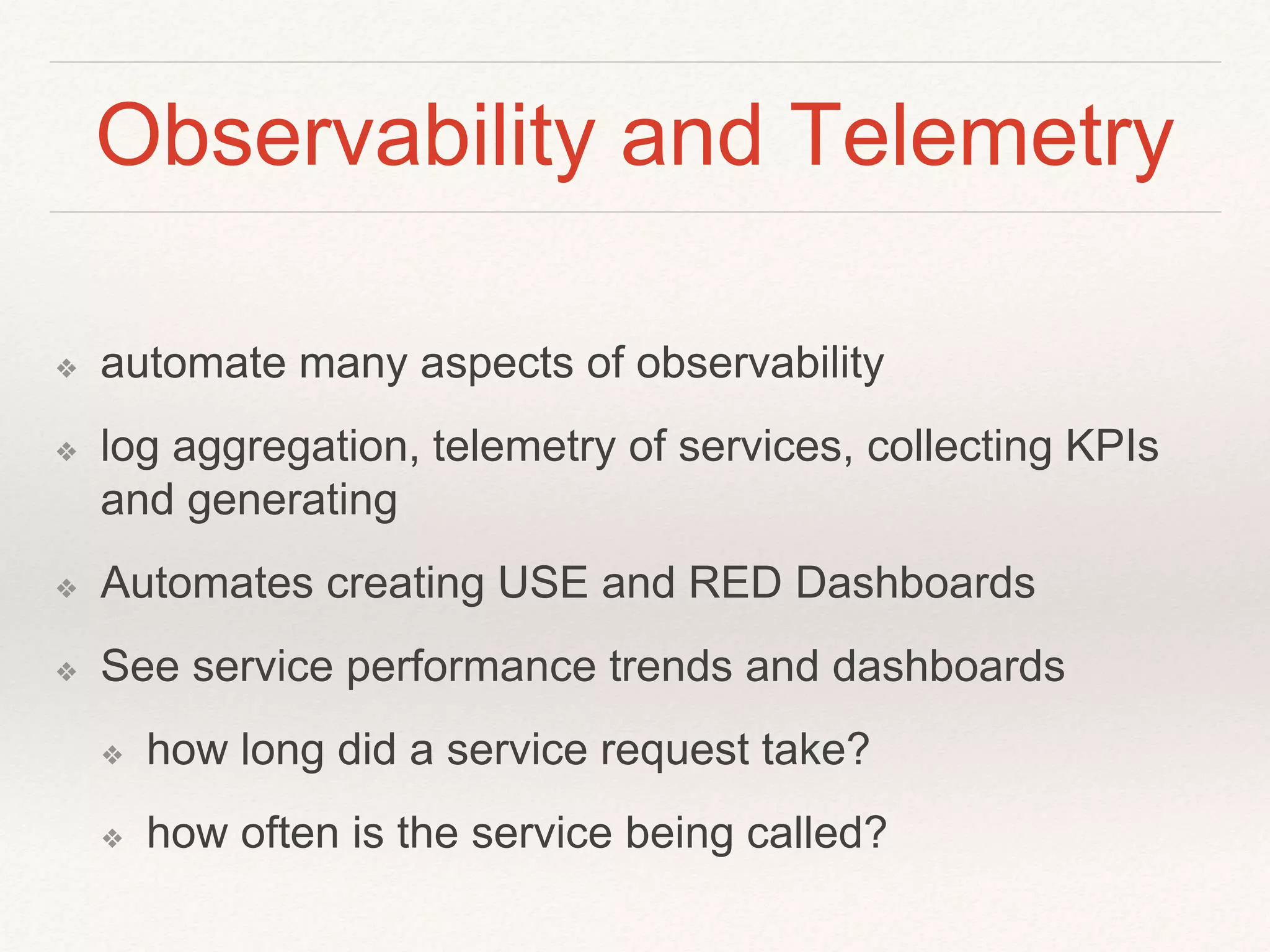 Observability and Telemetry

❖ automate many aspects of observability

❖ log aggregation, telemetry of services, collecting KPIs and generating

❖ Automates creating USE and RED Dashboards

❖ See service performance trends and dashboards

❖ how long did a service request take?

❖ how often is the service being called?